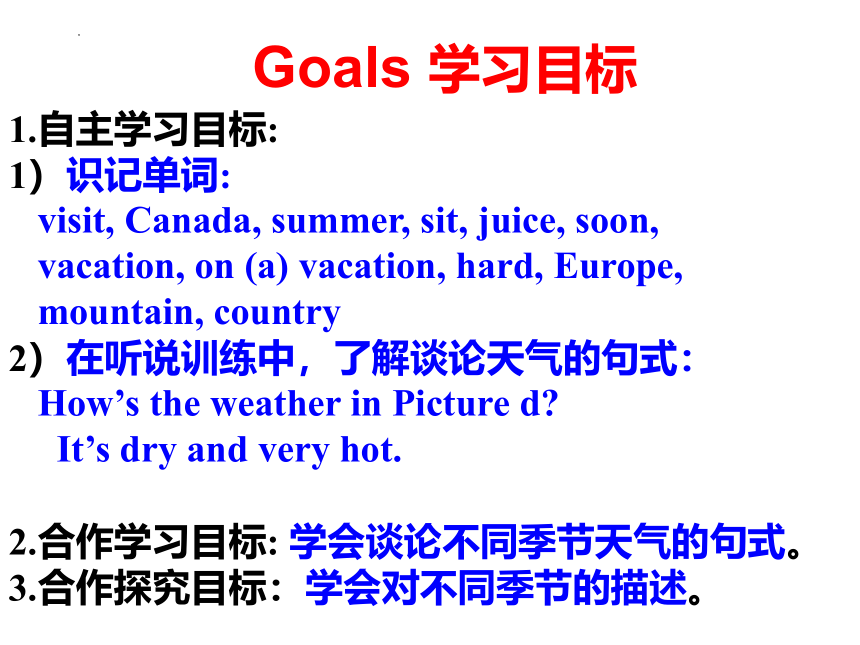 Goals 学习目标

1.自主学习目标:
1）识记单词:
visit, Canada, summer, sit, juice, soon, vacation, on (a) vacation, hard, Europe, mountain, country
2）在听说训练中，了解谈论天气的句式:
How’s the weather in Picture d?
It’s dry and very hot.

2.合作学习目标: 学会谈论不同季节天气的句式。
3.合作探究目标：学会对不同季节的描述。